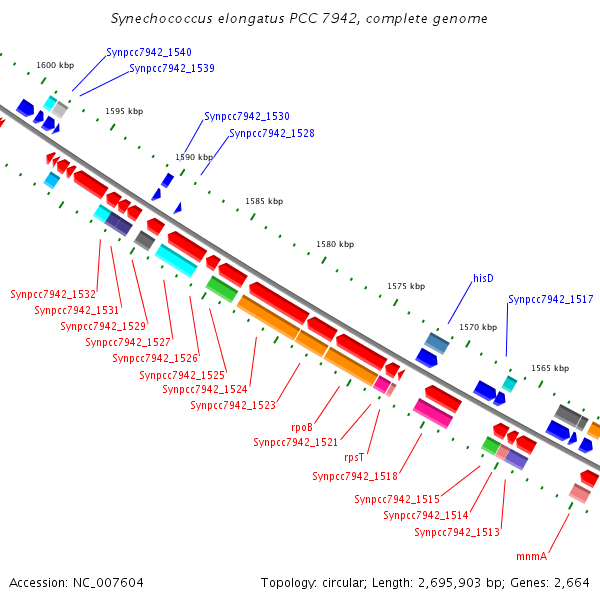 Synechococcus elongatus PCC 7942, complete genome

Synpcc7942_1540
Synpcc7942_1539
1600 kbp
1595 kbp
Synpcc7942_1530
Synpcc7942_1528
1590 kbp
1585 kbp
1580 kbp
1575 kbp
hisD
Synpcc7942_1517
1570 kbp
1565 kbp

Synpcc7942_1532
Synpcc7942_1531
Synpcc7942_1529
Synpcc7942_1527
Synpcc7942_1526
Synpcc7942_1525
Synpcc7942_1524
Synpcc7942_1523
rpoB
Synpcc7942_1521
rpsT
Synpcc7942_1518
Synpcc7942_1515
Synpcc7942_1514
Synpcc7942_1513
mnmA

Accession: NC_007604
Topology: circular; Length: 2,695,903 bp; Genes: 2,664